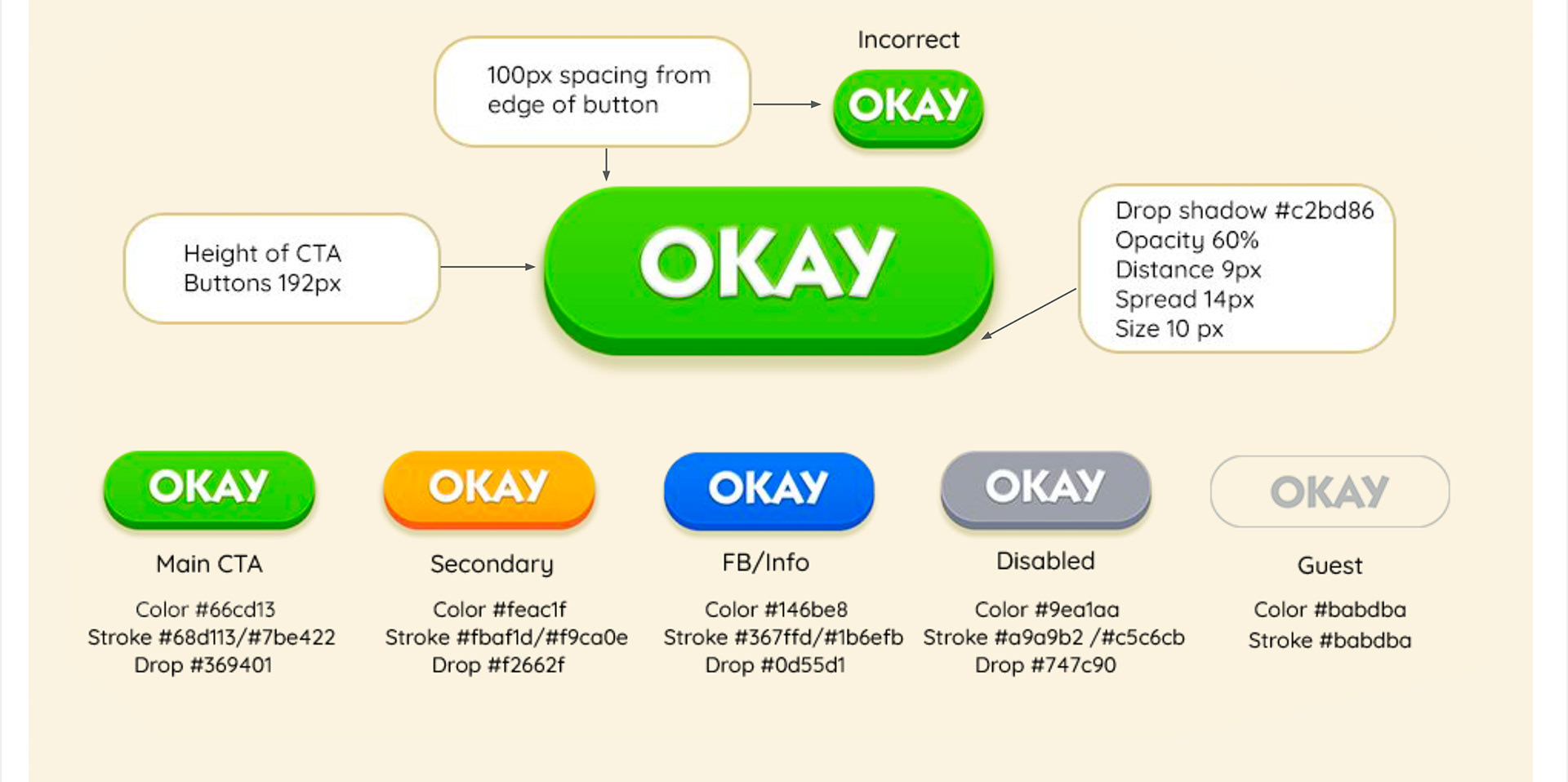 100px spacing from edge of button

Incorrect

OKAY

Height of CTA Buttons 192px

OKAY

Drop shadow #c2bd86
Opacity 60%
Distance 9px
Spread 14px
Size 10 px

OKAY

Main CTA

Color #66cd13
Stroke #68d113/#7be422
Drop #369401

OKAY

Secondary

Color #feac1f
Stroke #fbaf1d/#f9ca0e
Drop #f2662f

OKAY

FB/Info

Color #146be8
Stroke #367ffd/#1b6efb
Drop #0d55d1

OKAY

Disabled

Color #9ea1aa
Stroke #a9a9b2 /#c5c6cb
Drop #747c90

OKAY

Guest

Color #babdba
Stroke #babdba